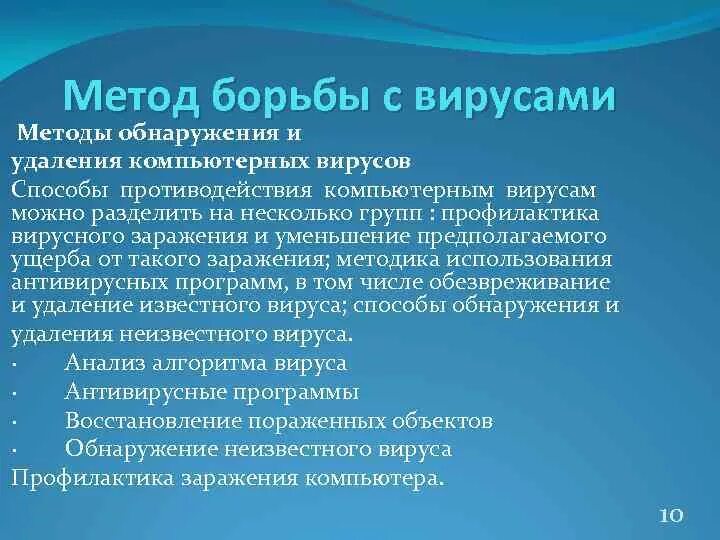 Метод борьбы с вирусами

Методы обнаружения и удаления компьютерных вирусов

Способы противодействия компьютерным вирусам можно разделить на несколько групп : профилактика вирусного заражения и уменьшение предполагаемого ущерба от такого заражения; методика использования антивирусных программ, в том числе обезвреживание и удаление известного вируса; способы обнаружения и удаления неизвестного вируса.

· Анализ алгоритма вируса
· Антивирусные программы
· Восстановление пораженных объектов
· Обнаружение неизвестного вируса

Профилактика заражения компьютера.

10